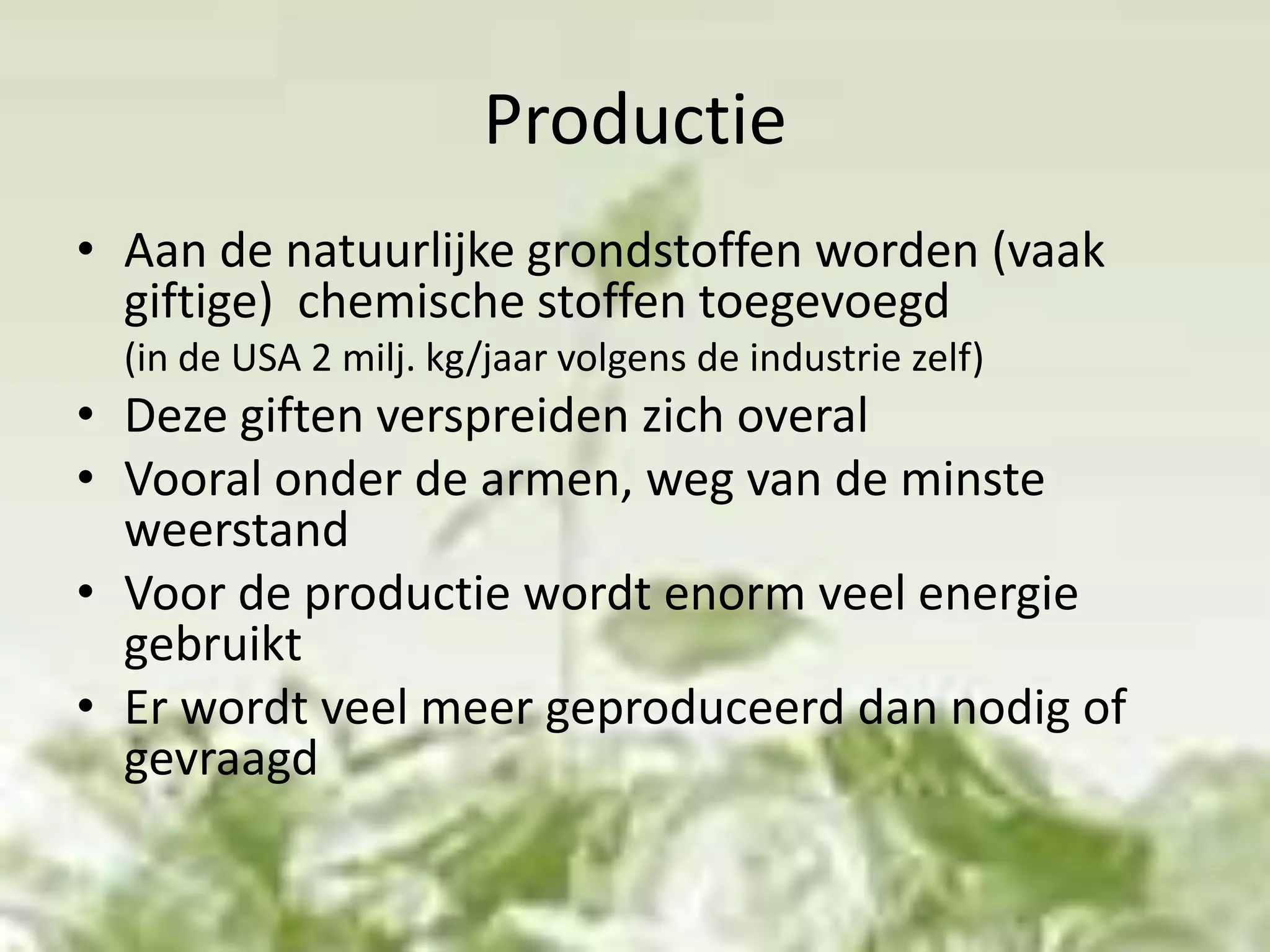 Productie

• Aan de natuurlijke grondstoffen worden (vaak giftige)  chemische stoffen toegevoegd
(in de USA 2 milj. kg/jaar volgens de industrie zelf)
• Deze giften verspreiden zich overal
• Vooral onder de armen, weg van de minste weerstand
• Voor de productie wordt enorm veel energie gebruikt
• Er wordt veel meer geproduceerd dan nodig of gevraagd